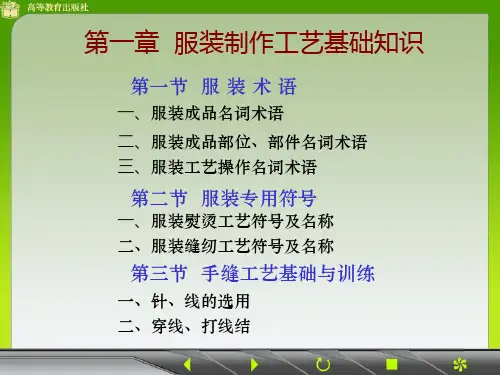 高等教育出版社

第一章 服装制作工艺基础知识

第一节 服 装 术 语

一、服装成品名词术语

二、服装成品部位、部件名词术语

三、服装工艺操作名词术语

第二节 服装专用符号

一、服装熨烫工艺符号及名称

二、服装缝纫工艺符号及名称

第三节 手缝工艺基础与训练

一、针、线的选用

二、穿线、打线结